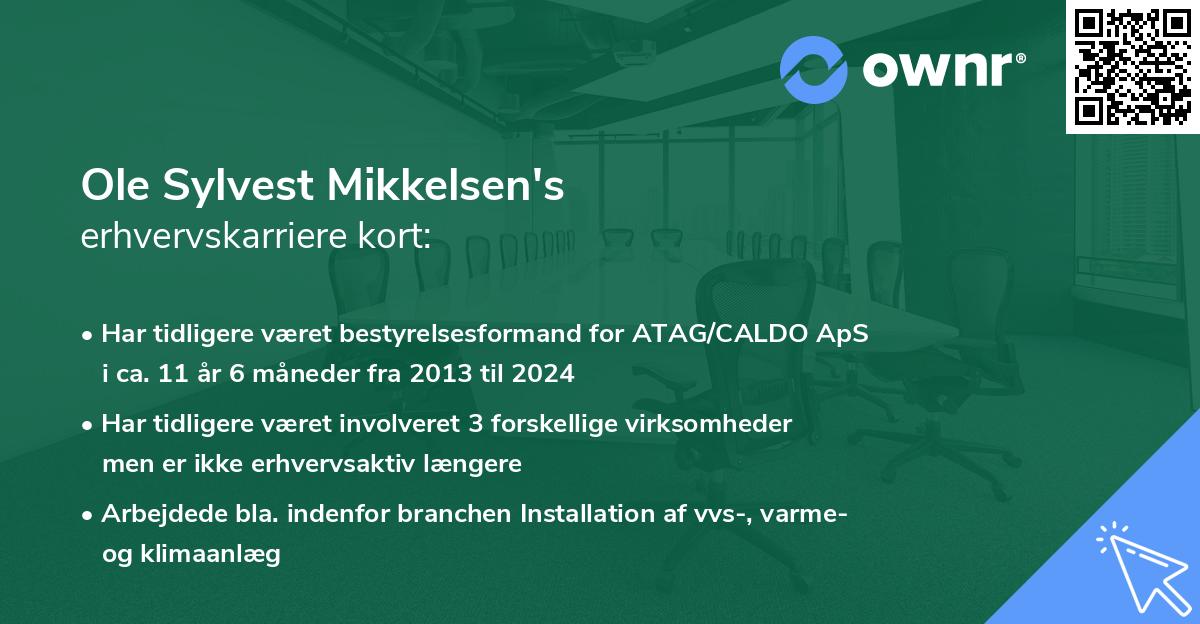 ownr®

Ole Sylvest Mikkelsen's
erhvervskarriere kort:

• Har tidligere været bestyrelsesformand for ATAG/CALDO ApS i ca. 11 år 6 måneder fra 2013 til 2024

• Har tidligere været involveret 3 forskellige virksomheder men er ikke erhvervsaktiv længere

• Arbejdede bla. indenfor branchen Installation af vvs-, varme- og klimaanlæg